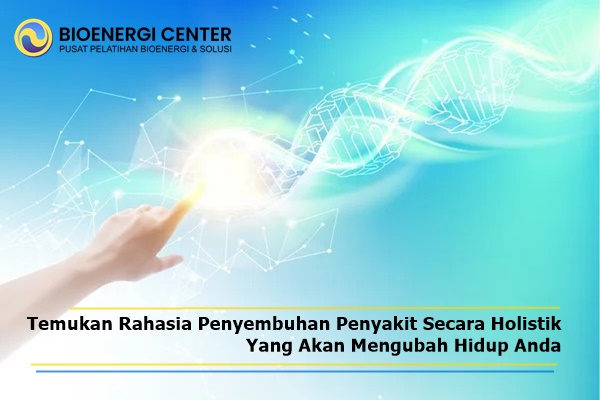 BIOENERGI CENTER
PUSAT PELATIHAN BIOENERGI & SOLUSI

Temukan Rahasia Penyembuhan Penyakit Secara Holistik
Yang Akan Mengubah Hidup Anda